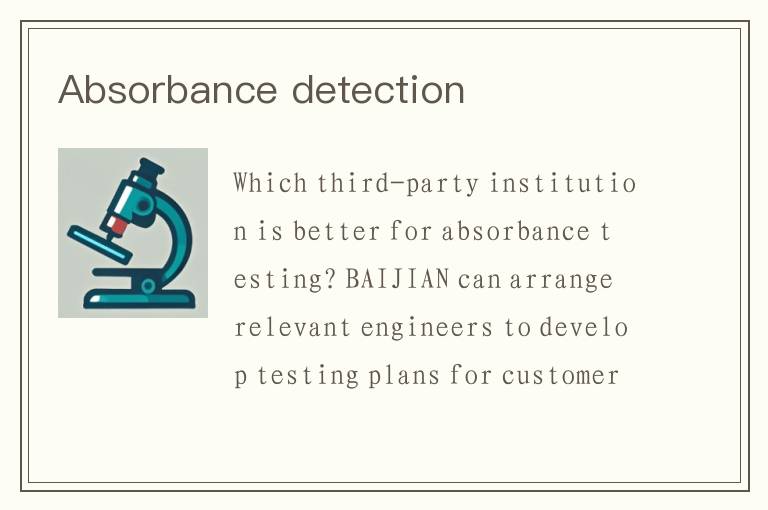 Absorbance detection

Which third-party institution is better for absorbance testing? BAIJIAN can arrange relevant engineers to develop testing plans for customer